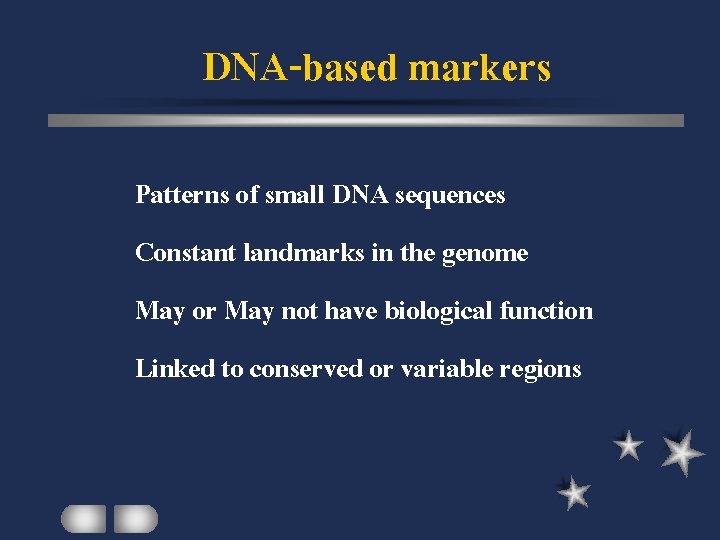 DNA-based markers

Patterns of small DNA sequences

Constant landmarks in the genome

May or May not have biological function

Linked to conserved or variable regions